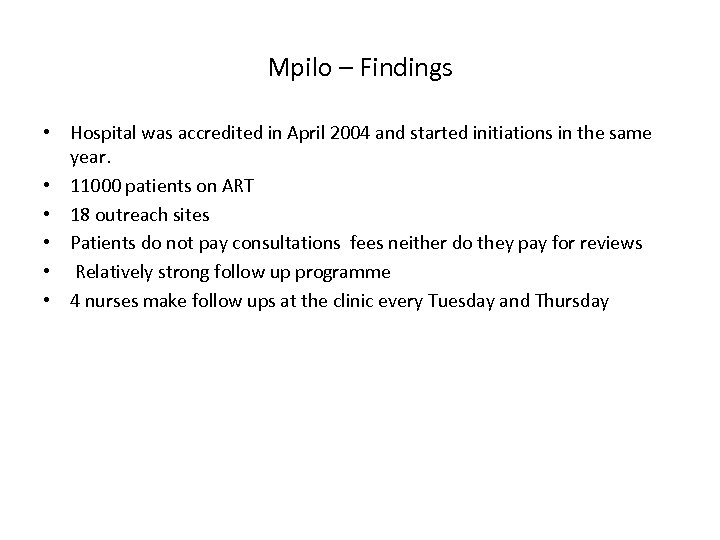 Mpilo – Findings

• Hospital was accredited in April 2004 and started initiations in the same year.
• 11000 patients on ART
• 18 outreach sites
• Patients do not pay consultations fees neither do they pay for reviews
• Relatively strong follow up programme
• 4 nurses make follow ups at the clinic every Tuesday and Thursday